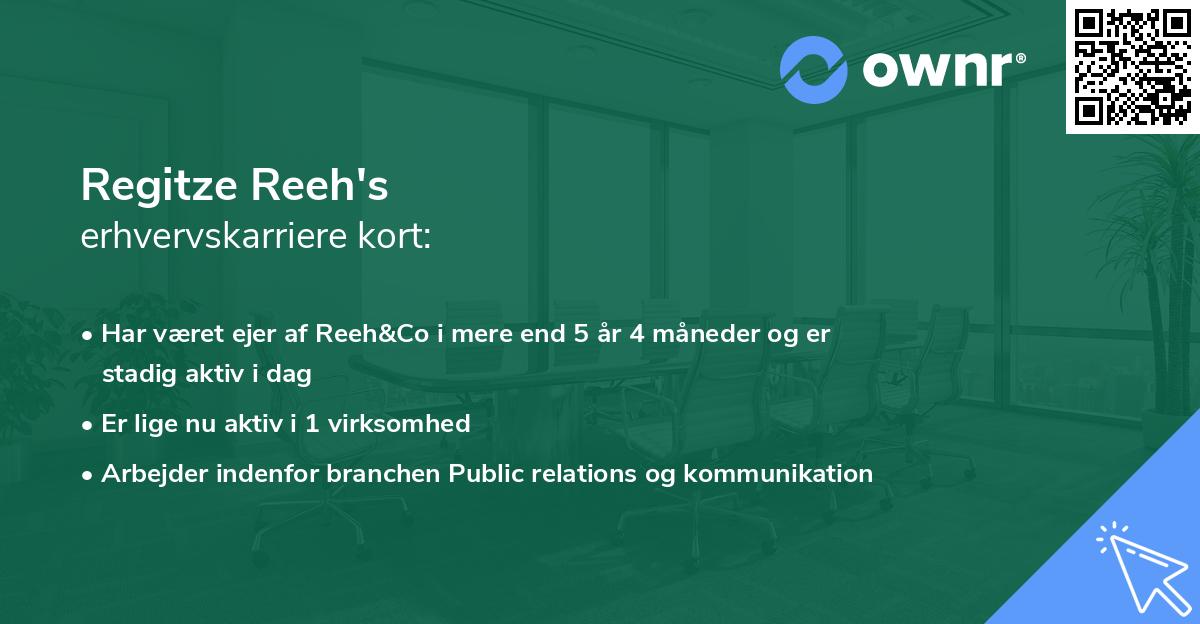 ownr®

Regitze Reeh's
erhvervskarriere kort:

• Har været ejer af Reeh&Co i mere end 5 år 4 måneder og er stadig aktiv i dag
• Er lige nu aktiv i 1 virksomhed
• Arbejder indenfor branchen Public relations og kommunikation